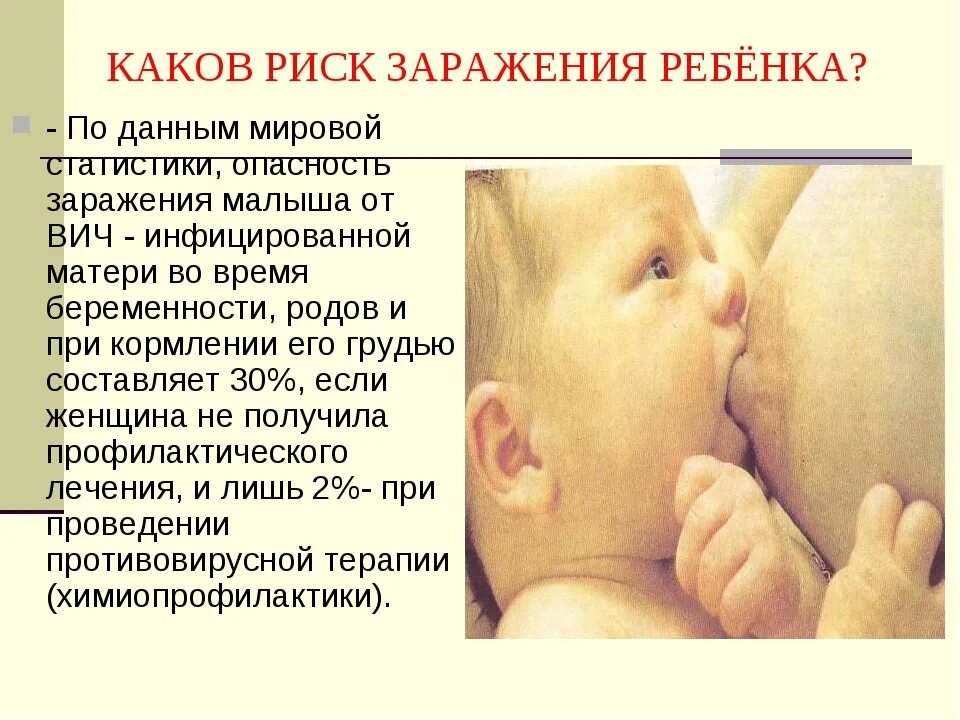 КАКОВ РИСК ЗАРАЖЕНИЯ РЕБЁНКА?

- По данным мировой статистики, опасность заражения малыша от ВИЧ - инфицированной матери во время беременности, родов и при кормлении его грудью составляет 30%, если женщина не получила профилактического лечения, и лишь 2%- при проведении противовирусной терапии (химиопрофилактики).